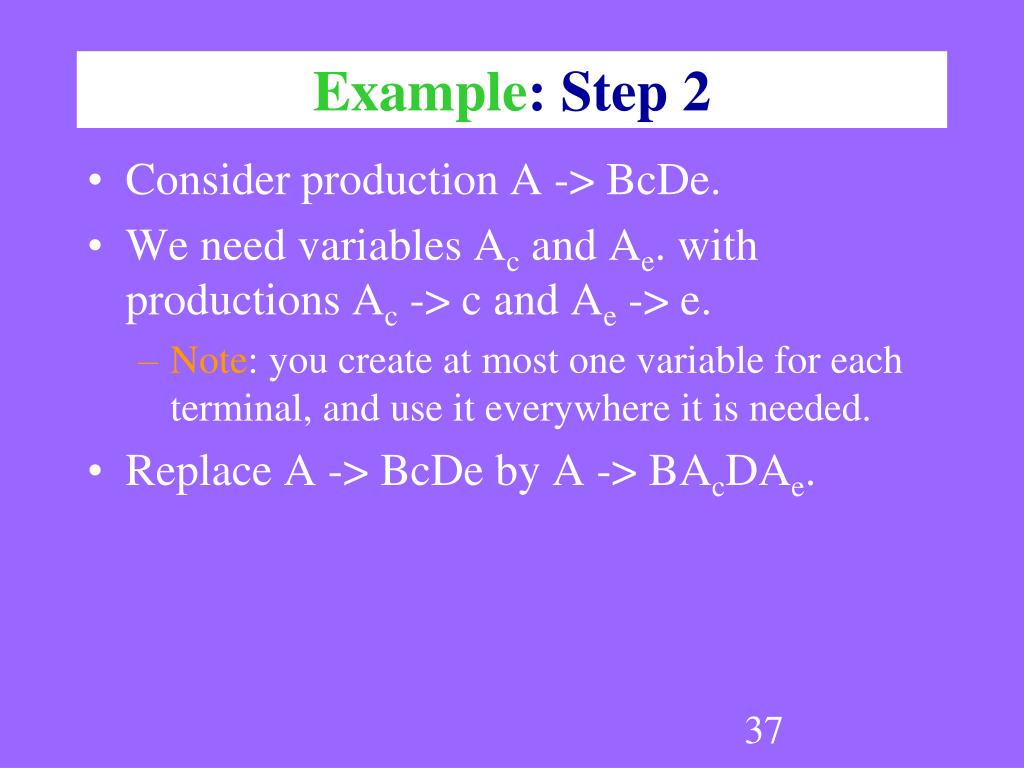 Example: Step 2

• Consider production A -> BcDe.

• We need variables $A_c$ and $A_e$. with productions $A_c$ -> c and $A_e$ -> e.

– Note: you create at most one variable for each terminal, and use it everywhere it is needed.

• Replace A -> BcDe by A -> $BA_cDA_e$.

37